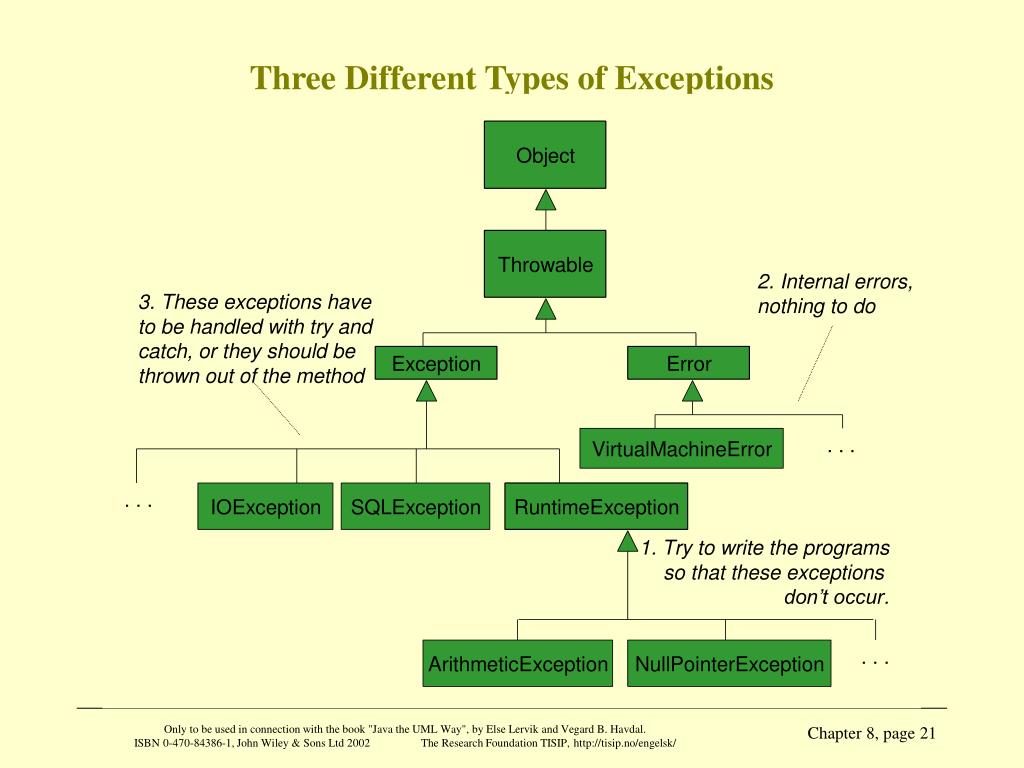 Three Different Types of Exceptions

Object

Throwable

2. Internal errors, nothing to do

3. These exceptions have to be handled with try and catch, or they should be thrown out of the method

Exception

Error

VirtualMachineError

. . .

. . .

IOException

SQLException

RuntimeException

1. Try to write the programs so that these exceptions don't occur.

ArithmeticException

NullPointerException

. . .

Only to be used in connection with the book "Java the UML Way", by Else Lervik and Vegard B. Havdal. ISBN 0-470-84386-1, John Wiley & Sons Ltd 2002 The Research Foundation TISIP, http://tisip.no/engelsk/

Chapter 8, page 21